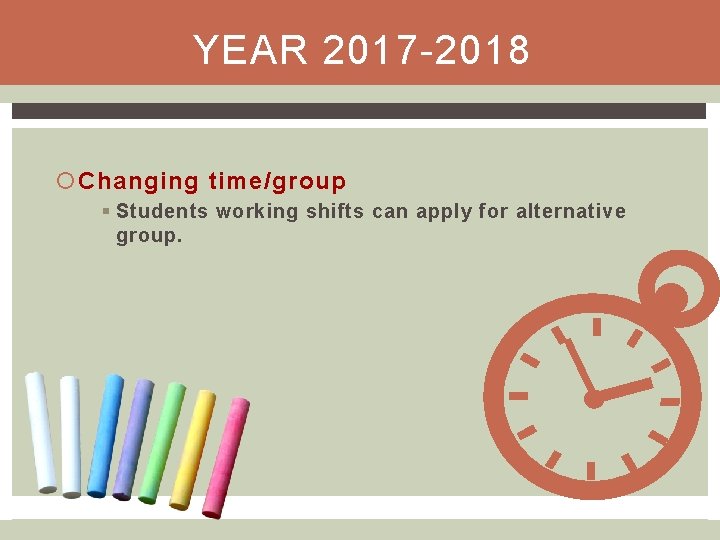 YEAR 2017-2018

Changing time/group

Students working shifts can apply for alternative group.